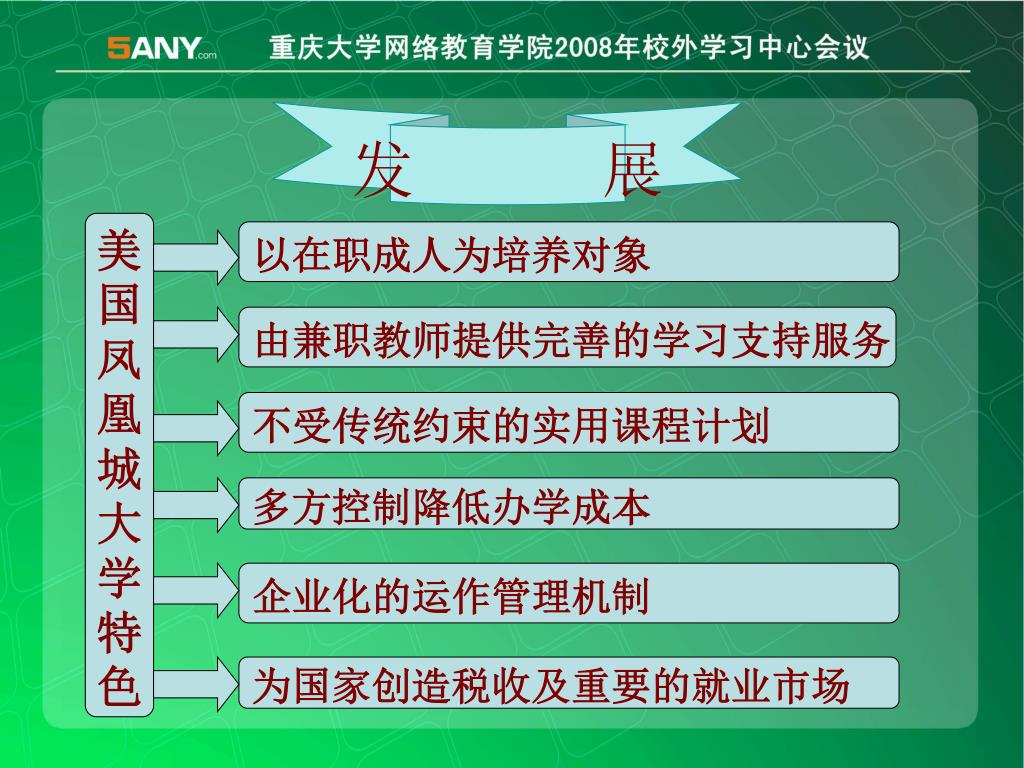 5ANY.com 重庆大学网络教育学院2008年校外学习中心会议

发 展

美国凤凰城大学特色

以在职成人为培养对象

由兼职教师提供完善的学习支持服务

不受传统约束的实用课程计划

多方控制降低办学成本

企业化的运作管理机制

为国家创造税收及重要的就业市场